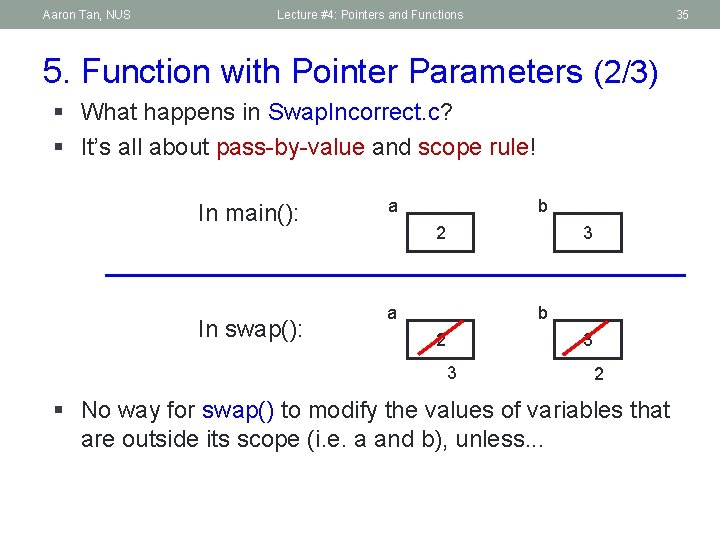 Aaron Tan, NUS Lecture #4: Pointers and Functions 35

5. Function with Pointer Parameters (2/3)

▪ What happens in SwapIncorrect.c?
▪ It's all about pass-by-value and scope rule!

In main():
a
2
b
3

In swap():
a
2
3
b
3
2

▪ No way for swap() to modify the values of variables that are outside its scope (i.e. a and b), unless...